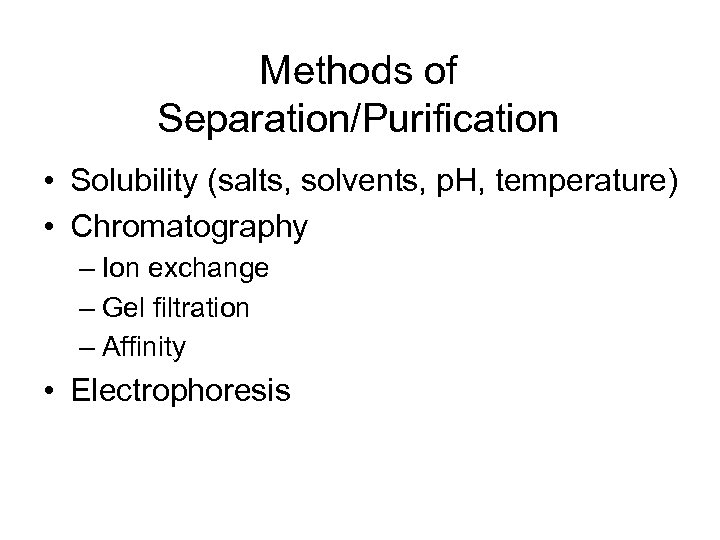 Methods of Separation/Purification

• Solubility (salts, solvents, pH, temperature)
• Chromatography
– Ion exchange
– Gel filtration
– Affinity
• Electrophoresis